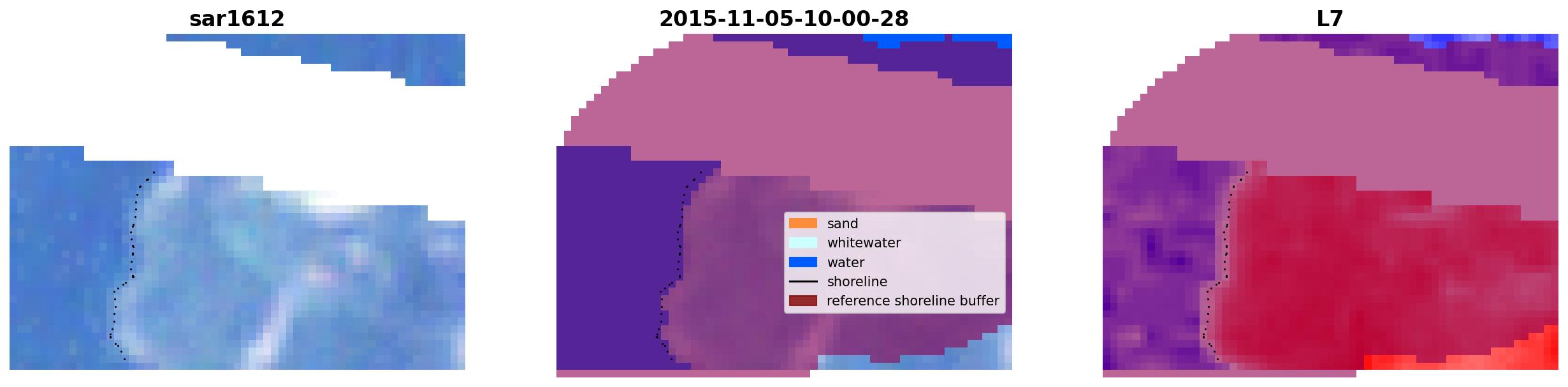 sar1612

2015-11-05-10-00-28

sand
whitewater
water
shoreline
reference shoreline buffer

L7